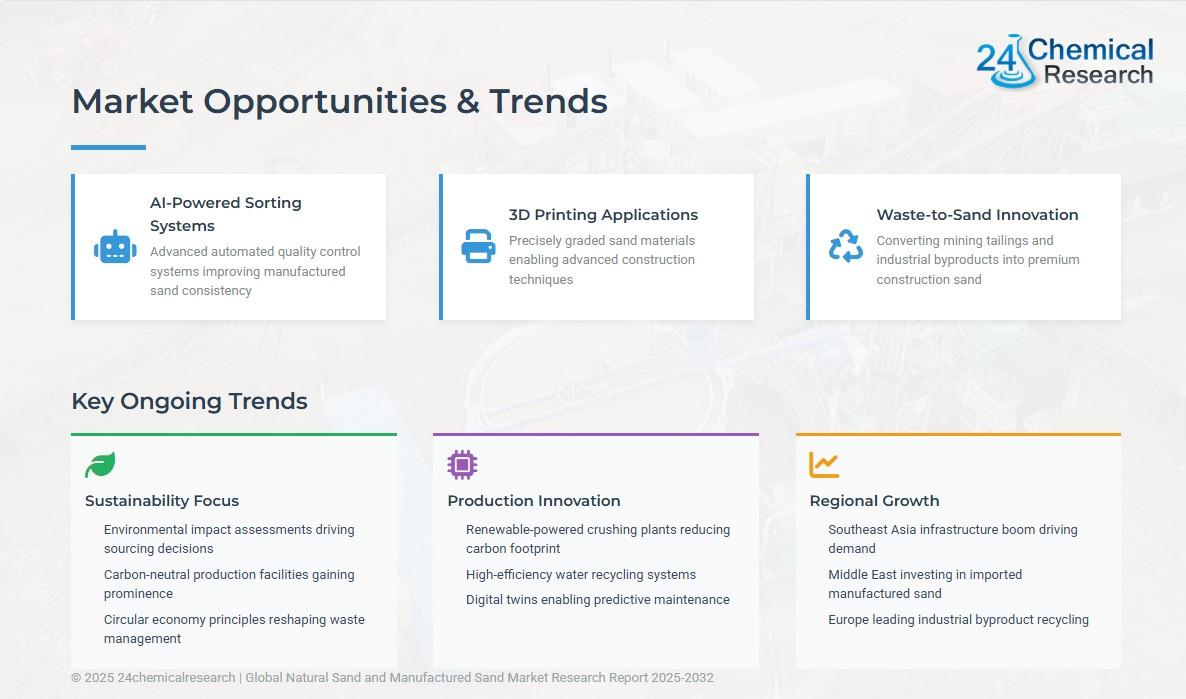 24 Chemical Research

Market Opportunities & Trends

AI-Powered Sorting Systems
Advanced automated quality control systems improving manufactured sand consistency

3D Printing Applications
Precisely graded sand materials enabling advanced construction techniques

Waste-to-Sand Innovation
Converting mining tailings and industrial byproducts into premium construction sand

Key Ongoing Trends

Sustainability Focus
Environmental impact assessments driving sourcing decisions
Carbon-neutral production facilities gaining prominence
Circular economy principles reshaping waste management

Production Innovation
Renewable-powered crushing plants reducing carbon footprint
High-efficiency water recycling systems
Digital twins enabling predictive maintenance

Regional Growth
Southeast Asia infrastructure boom driving demand
Middle East investing in imported manufactured sand
Europe leading industrial byproduct recycling

© 2025 24chemicalresearch | Global Natural Sand and Manufactured Sand Market Research Report 2025-2032